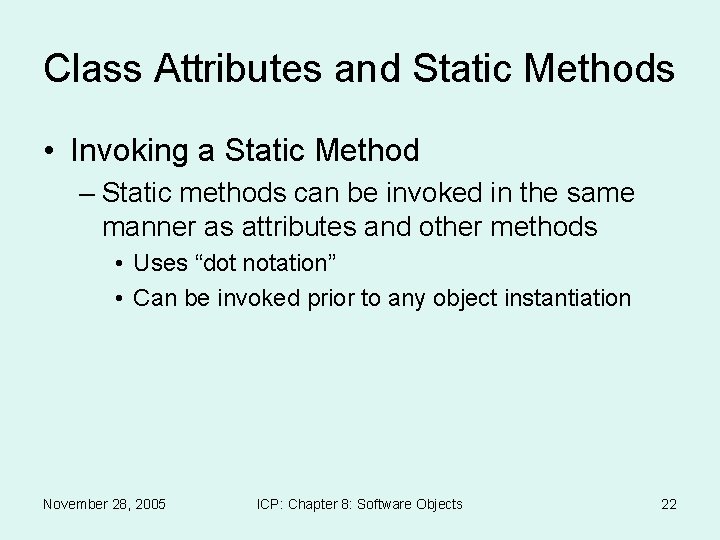 Class Attributes and Static Methods

• Invoking a Static Method
– Static methods can be invoked in the same manner as attributes and other methods
• Uses “dot notation”
• Can be invoked prior to any object instantiation

November 28, 2005

ICP: Chapter 8: Software Objects

22